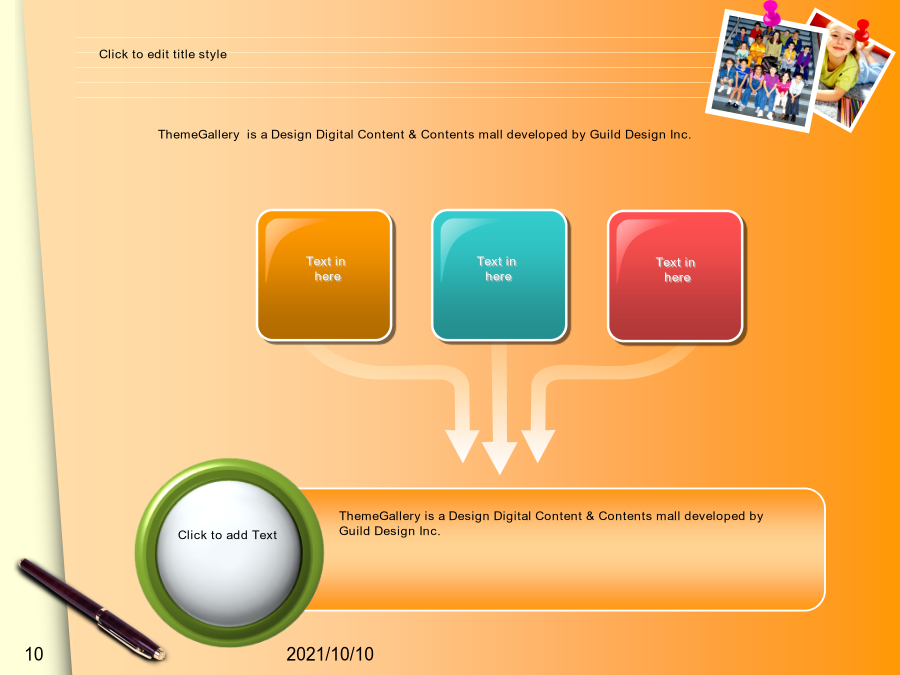 Click to edit title style

ThemeGallery is a Design Digital Content & Contents mall developed by Guild Design Inc.

Text in here

Text in here

Text in here

Click to add Text

ThemeGallery is a Design Digital Content & Contents mall developed by Guild Design Inc.

10

2021/10/10